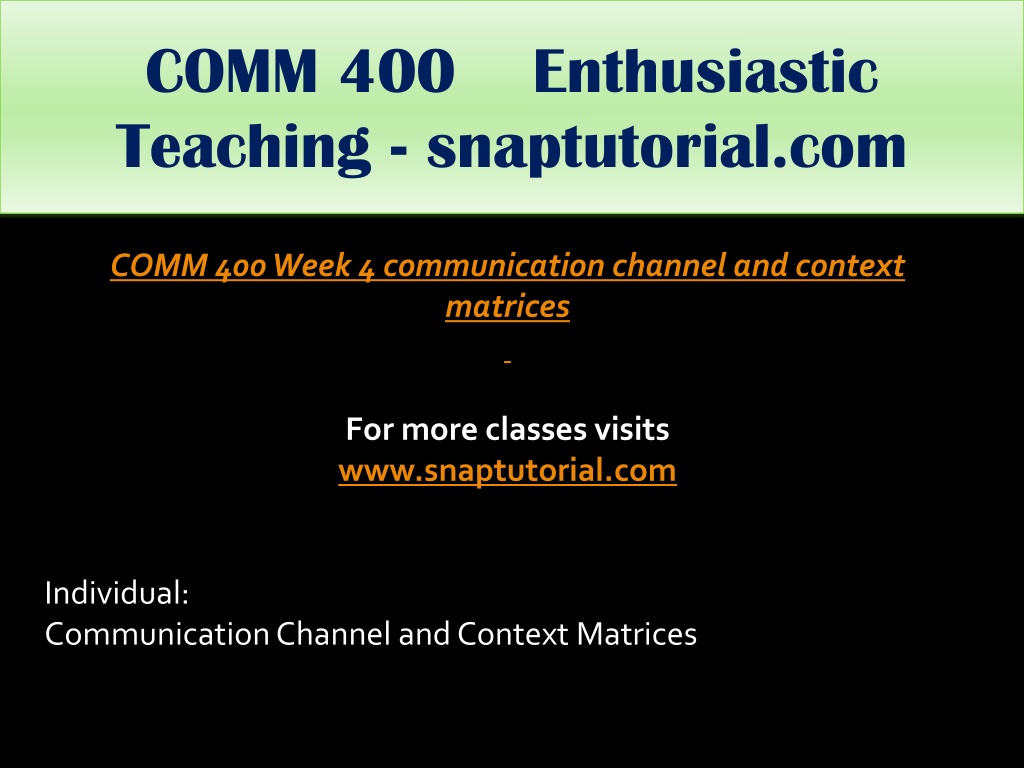 COMM 400 Enthusiastic Teaching - snaptutorial.com

COMM 400 Week 4 communication channel and context matrices

For more classes visits
www.snaptutorial.com

Individual:
Communication Channel and Context Matrices